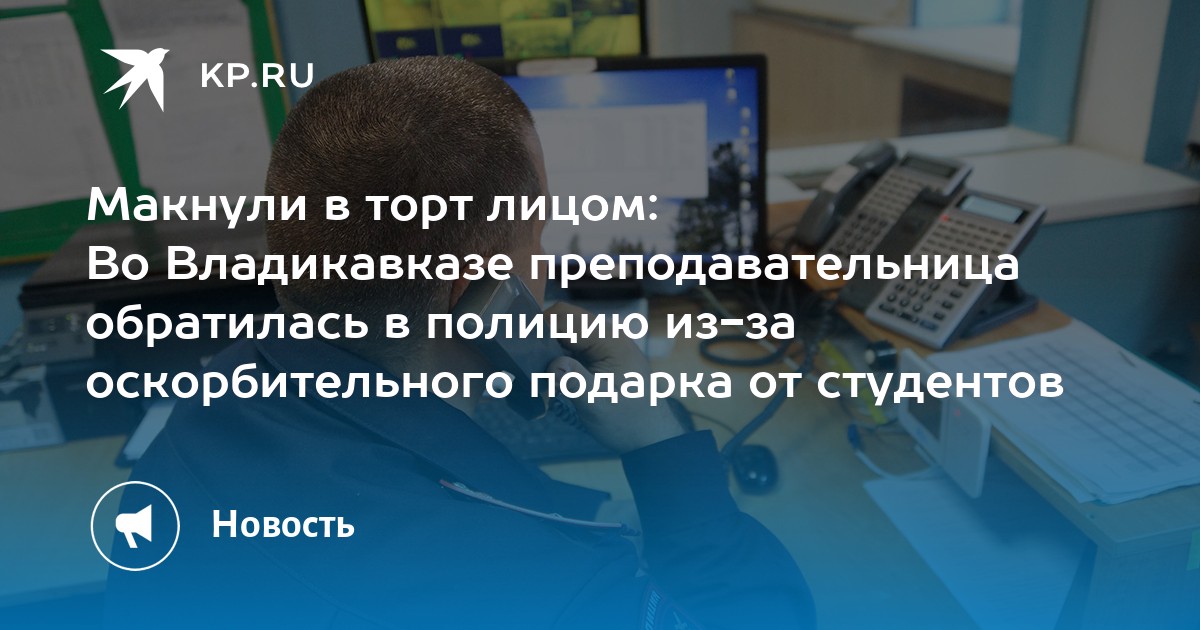 KP.RU

Макнули в торт лицом: Во Владикавказе преподавательница обратилась в полицию из-за оскорбительного подарка от студентов

Новость